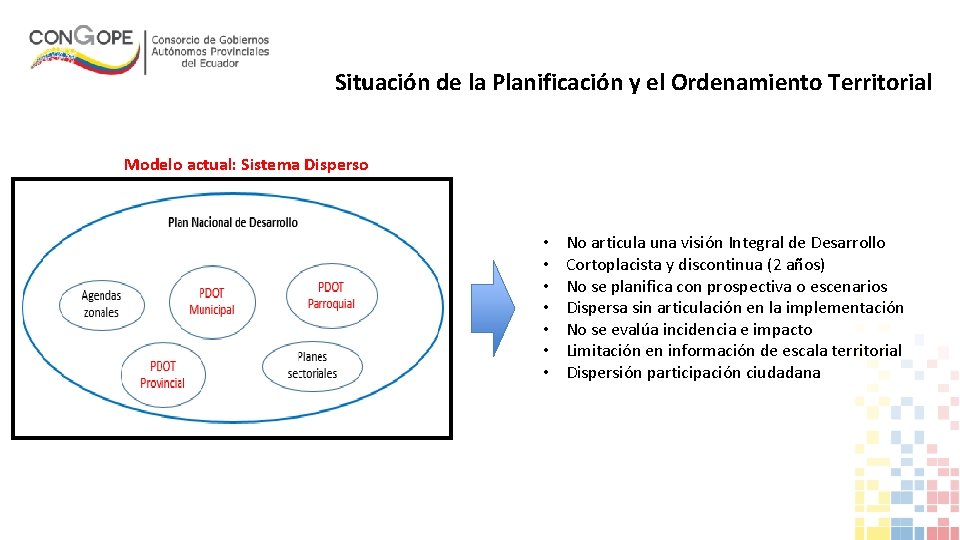 CONGOPE Consorcio de Gobiernos Autónomos Provinciales del Ecuador

Situación de la Planificación y el Ordenamiento Territorial

Modelo actual: Sistema Disperso

Plan Nacional de Desarrollo

Agendas zonales

PDOT Municipal

PDOT Parroquial

PDOT Provincial

Planes sectoriales

• No articula una visión Integral de Desarrollo
• Cortoplacista y discontinua (2 años)
• No se planifica con prospectiva o escenarios
• Dispersa sin articulación en la implementación
• No se evalúa incidencia e impacto
• Limitación en información de escala territorial
• Dispersión participación ciudadana